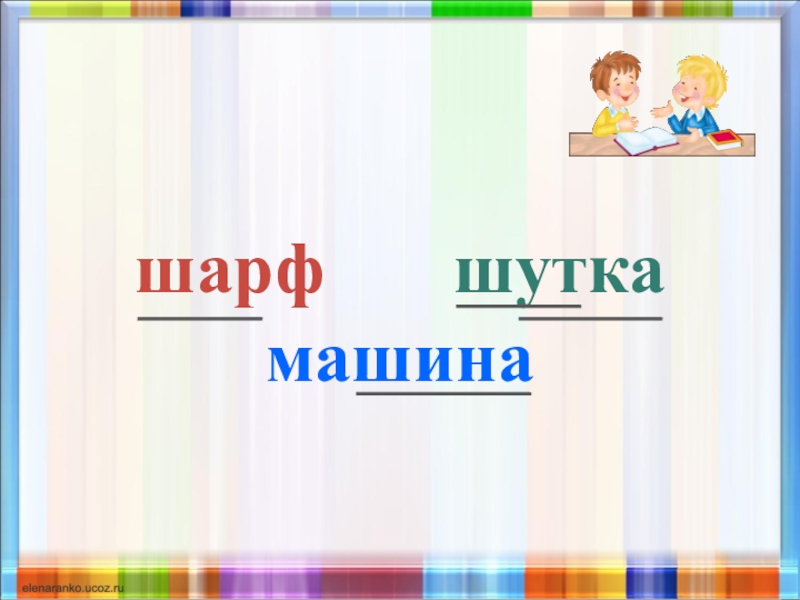 шарф шутка
машина

elenaranko.ucoz.ru